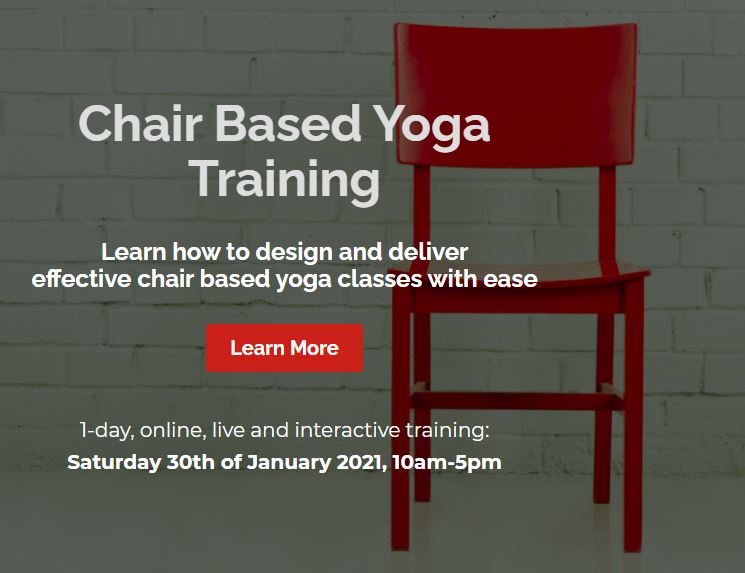 Chair Based Yoga Training

Learn how to design and deliver effective chair based yoga classes with ease

Learn More

1-day, online, live and interactive training:
Saturday 30th of January 2021, 10am-5pm